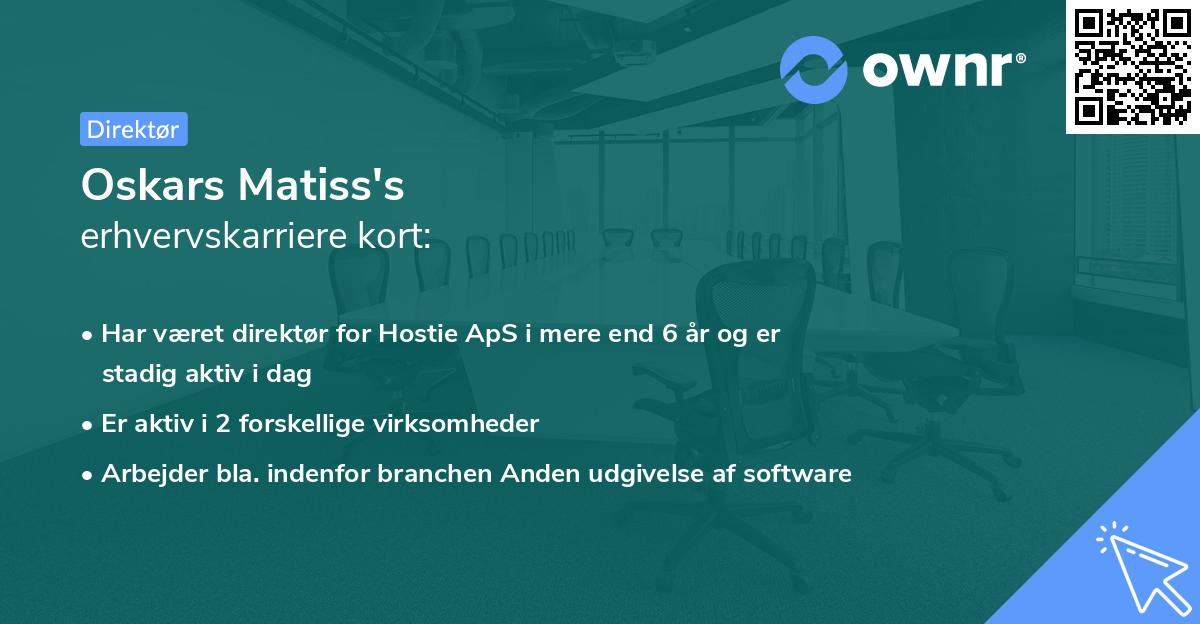 ownr®

Direktør

Oskars Matiss's
erhvervskarriere kort:

• Har været direktør for Hostie ApS i mere end 6 år og er stadig aktiv i dag

• Er aktiv i 2 forskellige virksomheder

• Arbejder bla. indenfor branchen Anden udgivelse af software